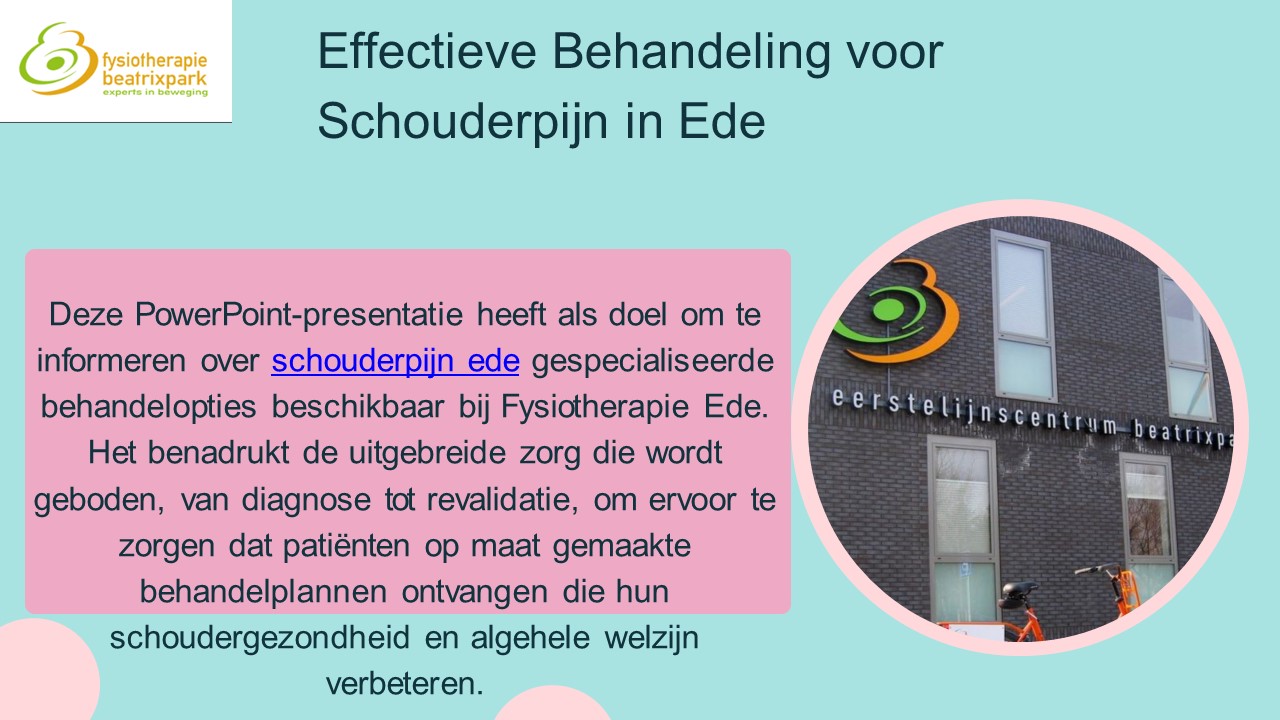 fysiotherapie beatrixpark
experts in beweging

Effectieve Behandeling voor Schouderpijn in Ede

Deze PowerPoint-presentatie heeft als doel om te informeren over schouderpijn ede gespecialiseerde behandelopties beschikbaar bij Fysiotherapie Ede. Het benadrukt de uitgebreide zorg die wordt geboden, van diagnose tot revalidatie, om ervoor te zorgen dat patiënten op maat gemaakte behandelplannen ontvangen die hun schoudergezondheid en algehele welzijn verbeteren.

eerstelijnscentrum beatrixpa